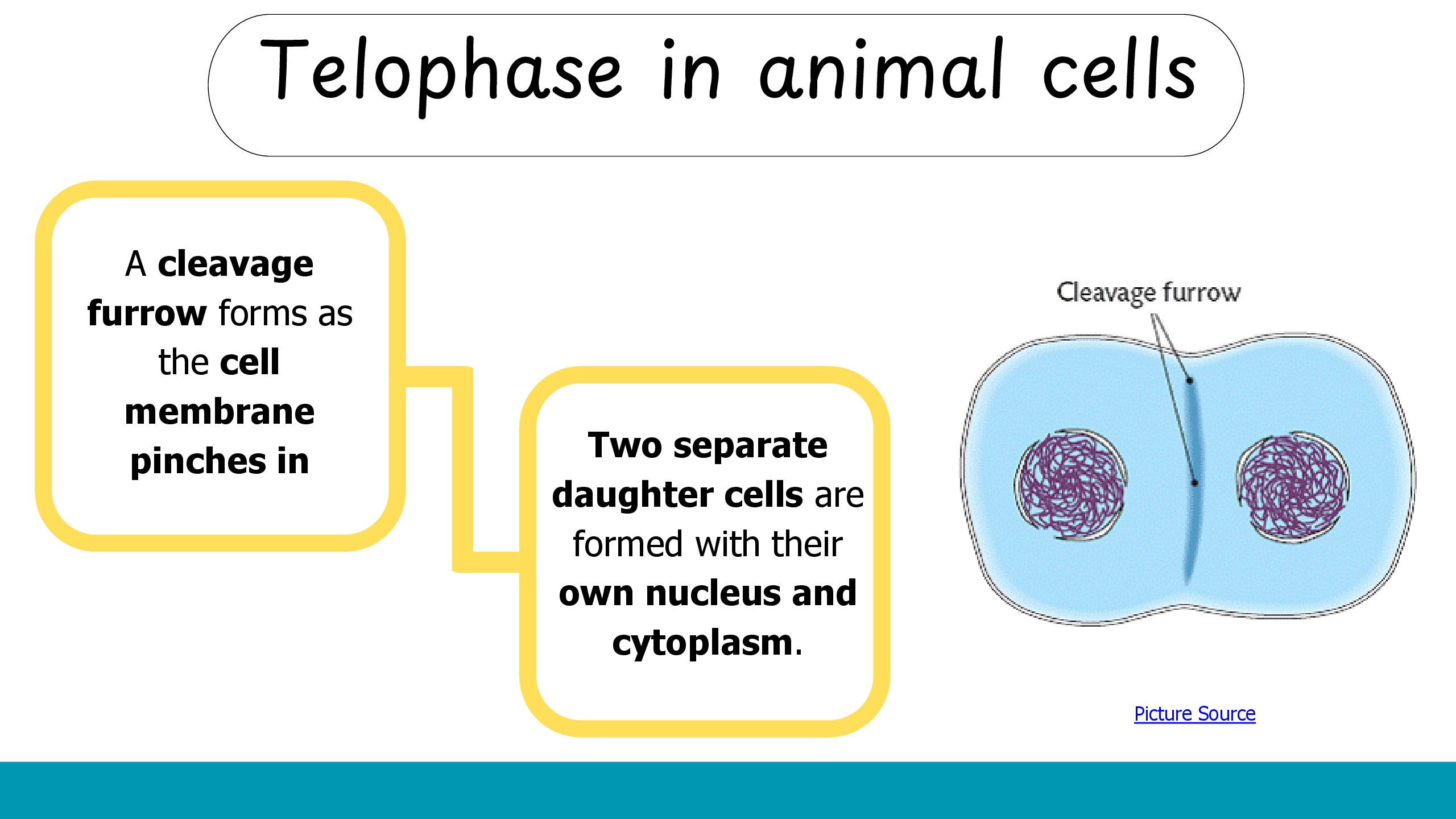 Telophase in animal cells

A cleavage furrow forms as the cell membrane pinches in

Two separate daughter cells are formed with their own nucleus and cytoplasm.

Cleavage furrow

Picture Source